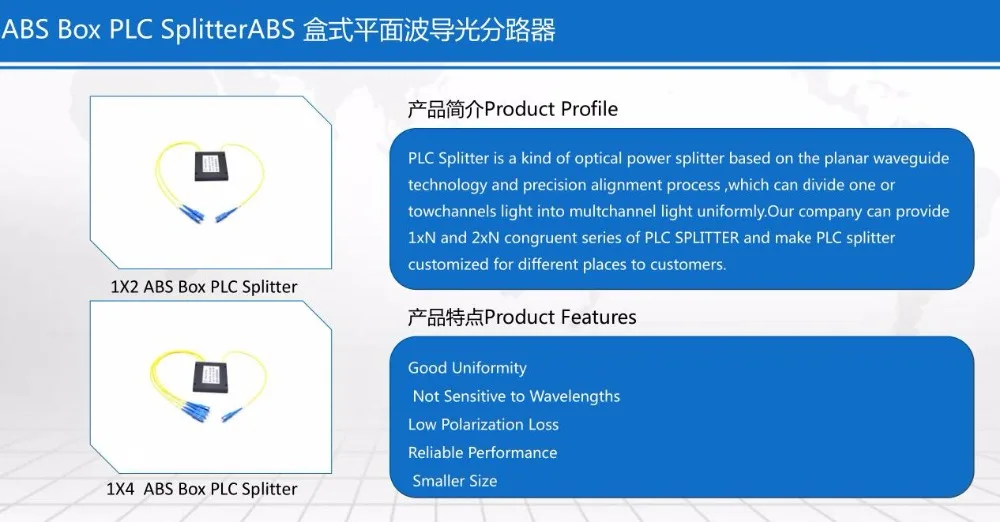 ABS Box PLC SplitterABS 盒式平面波导光分路器

1X2 ABS Box PLC Splitter

1X4 ABS Box PLC Splitter

产品简介Product Profile

PLC Splitter is a kind of optical power splitter based on the planar waveguide technology and precision alignment process ,which can divide one or towchannels light into multchannel light uniformly.Our company can provide 1xN and 2xN congruent series of PLC SPLITTER and make PLC splitter customized for different places to customers.

产品特点Product Features

Good Uniformity

Not Sensitive to Wavelengths

Low Polarization Loss

Reliable Performance

Smaller Size